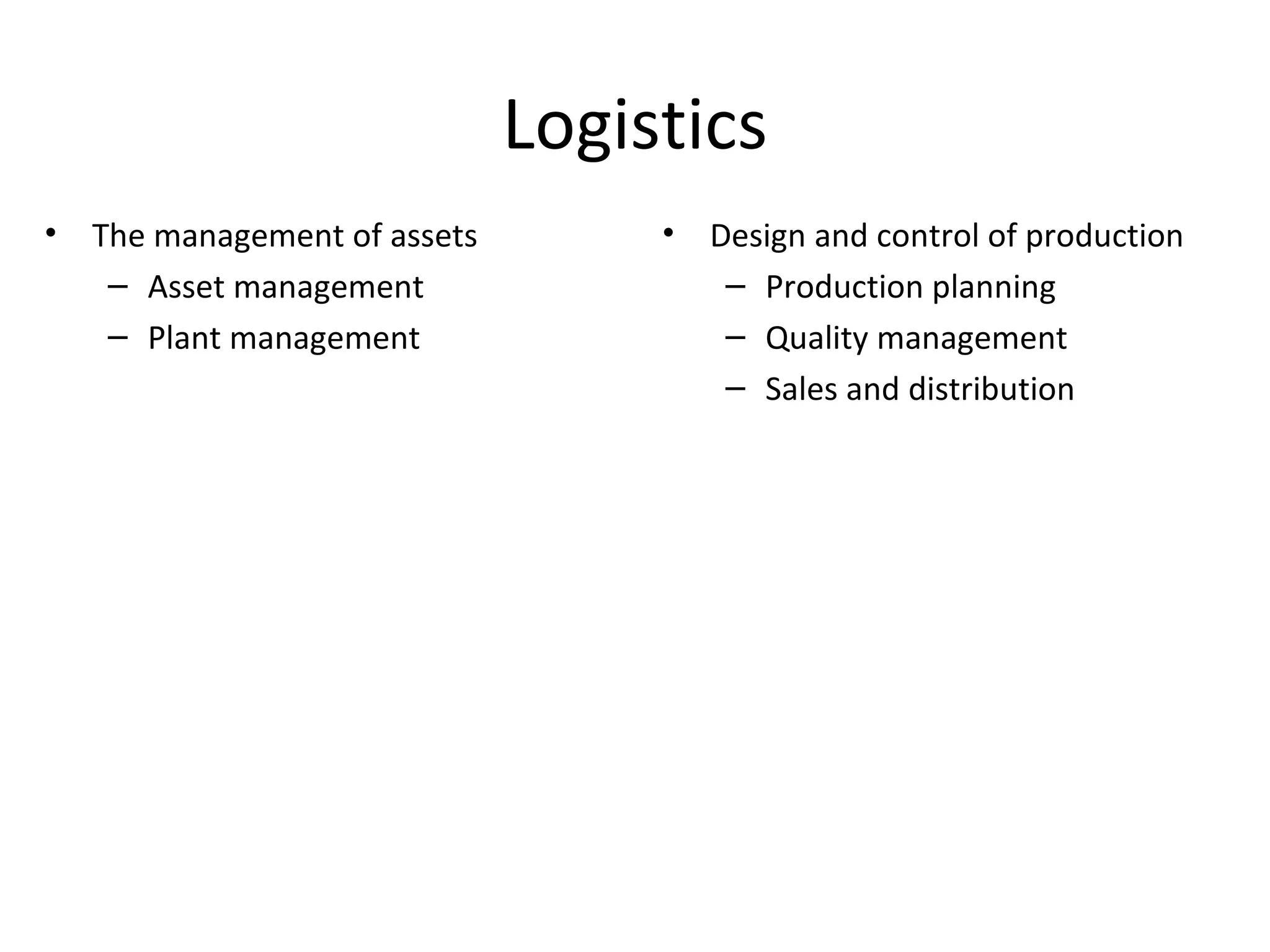 Logistics

• The management of assets
  – Asset management
  – Plant management

• Design and control of production
  – Production planning
  – Quality management
  – Sales and distribution